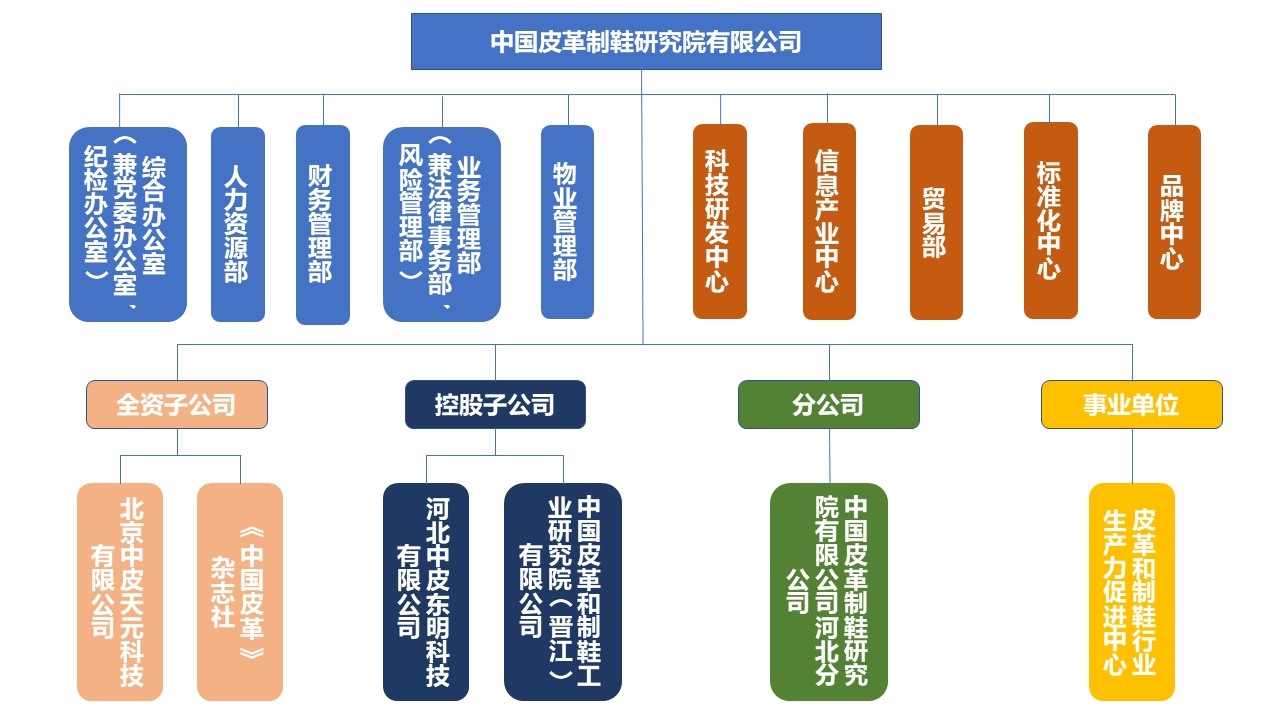 中国皮革制鞋研究院有限公司

综合办公室（兼党委办公室、纪检办公室）

人力资源部

财务管理部

业务管理部（兼法律事务部、风险管理部）

物业管理部

科技研发中心

信息产业中心

贸易部

标准化中心

品牌中心

全资子公司

北京中皮天元科技有限公司

《中国皮革》杂志社

控股子公司

河北中皮东明科技有限公司

中国皮革和制鞋工业研究院（晋江）有限公司

分公司

中国皮革制鞋研究院有限公司河北分公司

事业单位

皮革和制鞋行业生产力促进中心